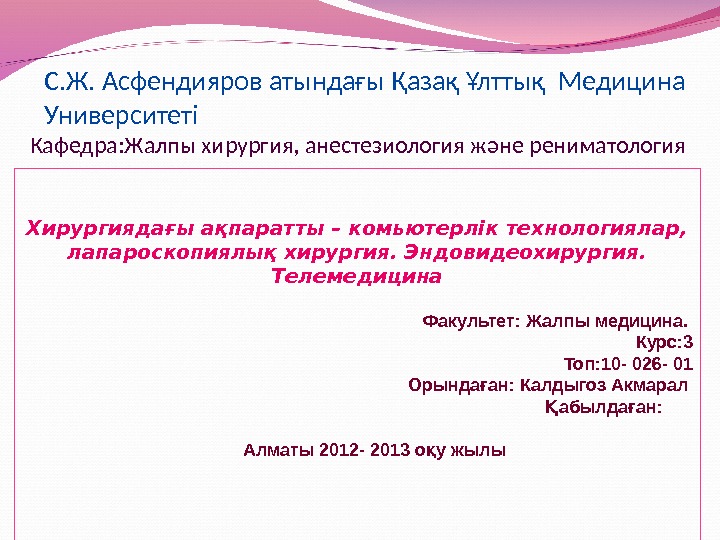 С.Ж. Асфендияров атындағы Қазақ Ұлттық Медицина Университеті

Кафедра:Жалпы хирургия, анестезиология және рениматология

Хирургиядағы ақпаратты – комьютерлік технологиялар, лапароскопиялық хирургия. Эндовидеохирургия. Телемедицина

Факультет: Жалпы медицина.
Курс:3
Топ:10- 026- 01
Орындаған: Калдыгоз Акмарал
Қабылдаған:

Алматы 2012- 2013 оқу жылы